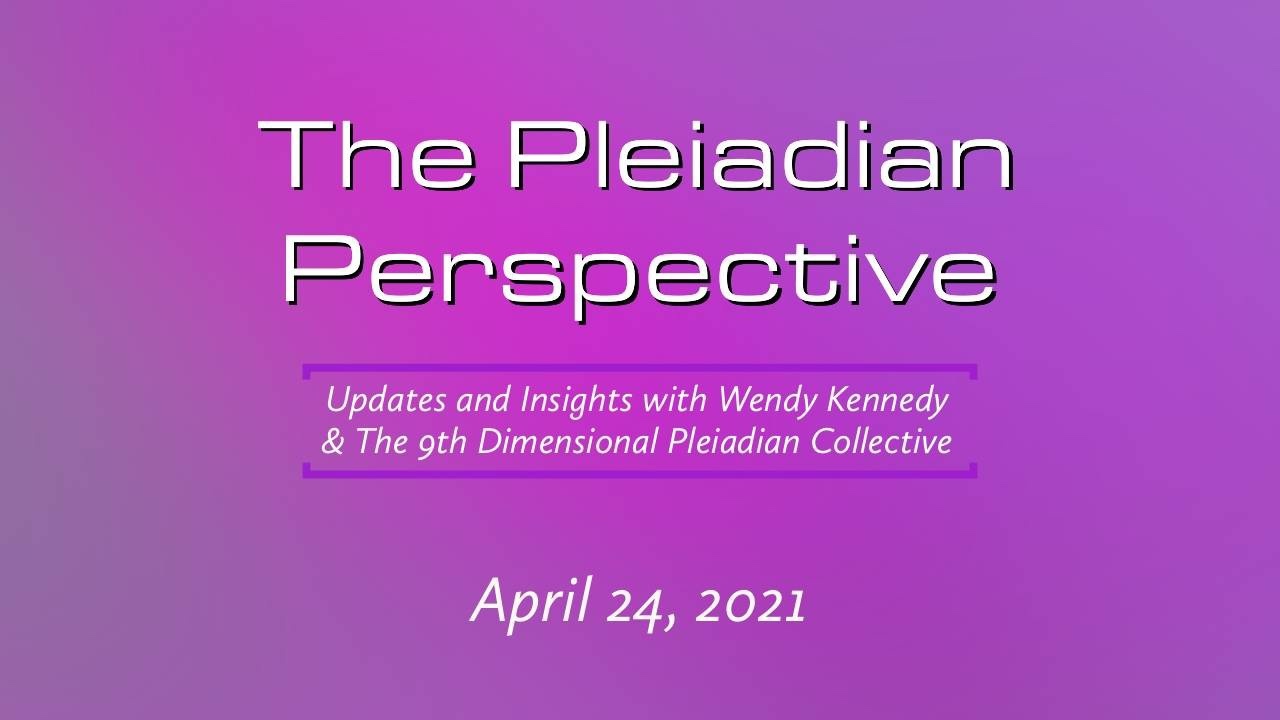 The Pleiadian Perspective

Updates and Insights with Wendy Kennedy & The 9th Dimensional Pleiadian Collective

April 24, 2021